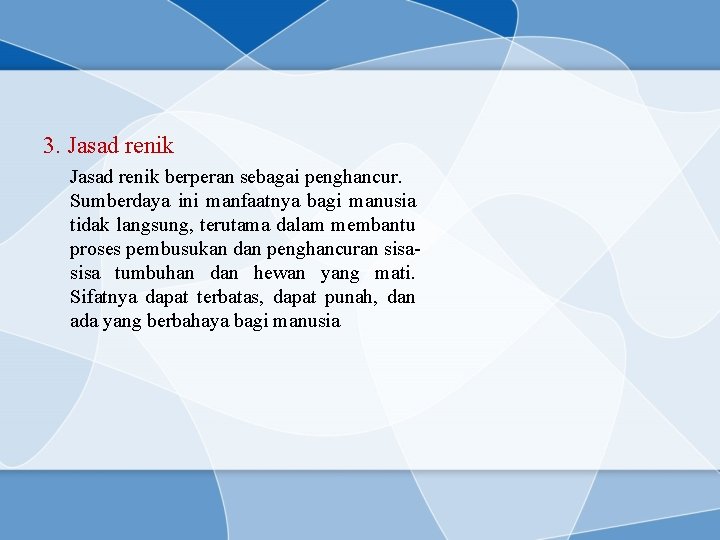 3. Jasad renik

Jasad renik berperan sebagai penghancur. Sumberdaya ini manfaatnya bagi manusia tidak langsung, terutama dalam membantu proses pembusukan dan penghancuran sisa-sisa tumbuhan dan hewan yang mati. Sifatnya dapat terbatas, dapat punah, dan ada yang berbahaya bagi manusia